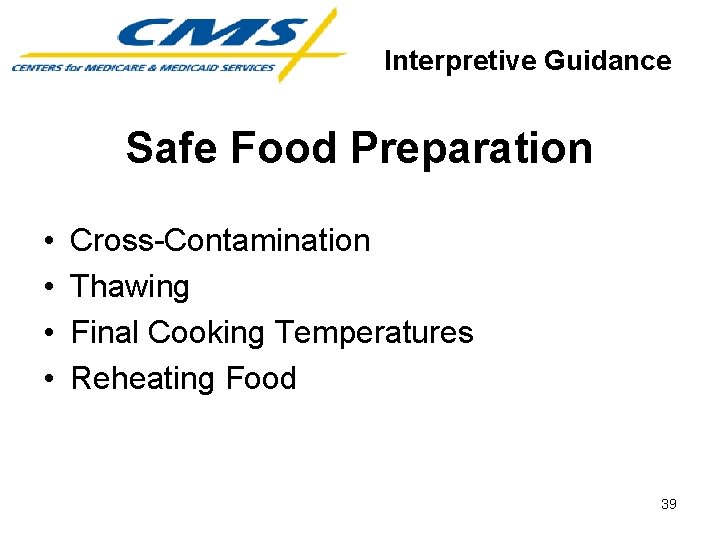 CMS
CENTERS for MEDICARE & MEDICAID SERVICES

Interpretive Guidance

Safe Food Preparation

• Cross-Contamination
• Thawing
• Final Cooking Temperatures
• Reheating Food

39